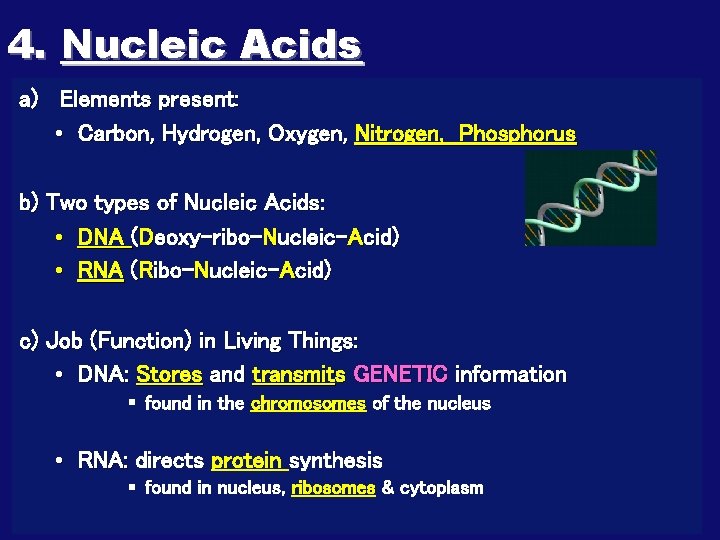 4. Nucleic Acids

a) Elements present:
• Carbon, Hydrogen, Oxygen, Nitrogen, Phosphorus

b) Two types of Nucleic Acids:
• DNA (Deoxy-ribo-Nucleic-Acid)
• RNA (Ribo-Nucleic-Acid)

c) Job (Function) in Living Things:
• DNA: Stores and transmits GENETIC information
▪ found in the chromosomes of the nucleus

• RNA: directs protein synthesis
▪ found in nucleus, ribosomes & cytoplasm